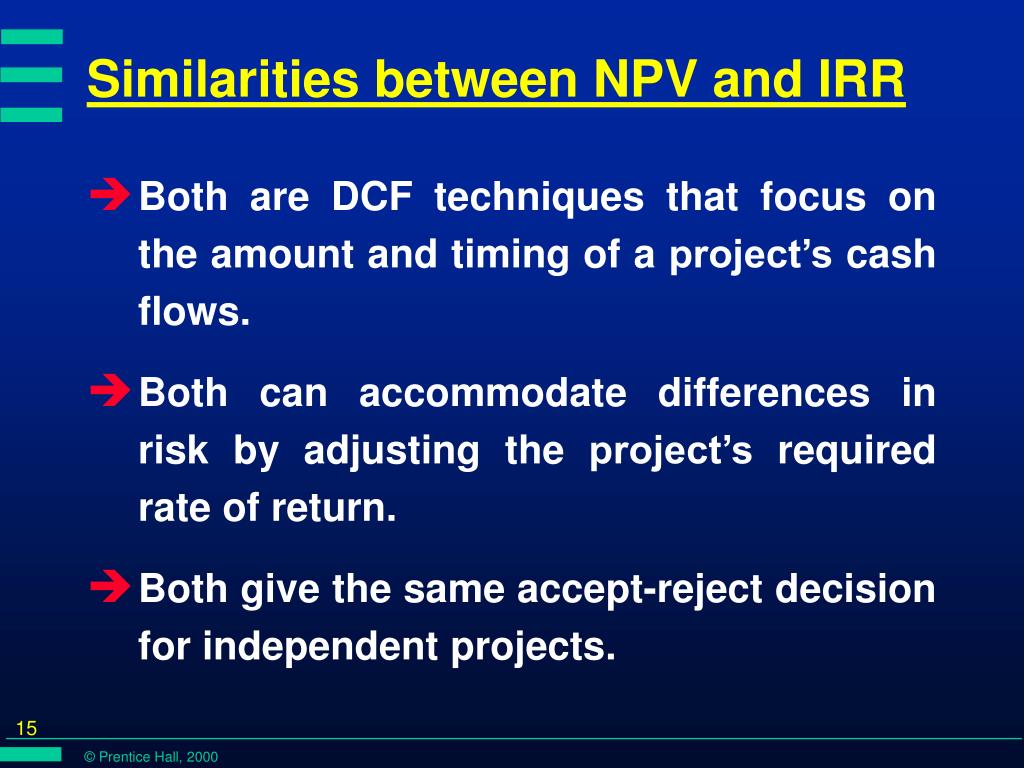 Similarities between NPV and IRR

➔ Both are DCF techniques that focus on the amount and timing of a project’s cash flows.

➔ Both can accommodate differences in risk by adjusting the project’s required rate of return.

➔ Both give the same accept-reject decision for independent projects.

15

© Prentice Hall, 2000